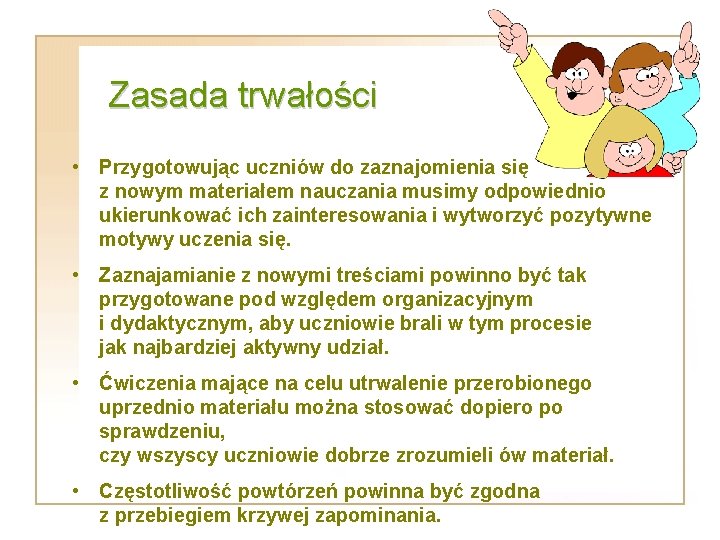 Zasada trwałości

• Przygotowując uczniów do zaznajomienia się z nowym materiałem nauczania musimy odpowiednio ukierunkować ich zainteresowania i wytworzyć pozytywne motywy uczenia się.

• Zaznajamianie z nowymi treściami powinno być tak przygotowane pod względem organizacyjnym i dydaktycznym, aby uczniowie brali w tym procesie jak najbardziej aktywny udział.

• Ćwiczenia mające na celu utrwalenie przerobionego uprzednio materiału można stosować dopiero po sprawdzeniu,
czy wszyscy uczniowie dobrze zrozumieli ów materiał.

• Częstotliwość powtórzeń powinna być zgodna z przebiegiem krzywej zapominania.